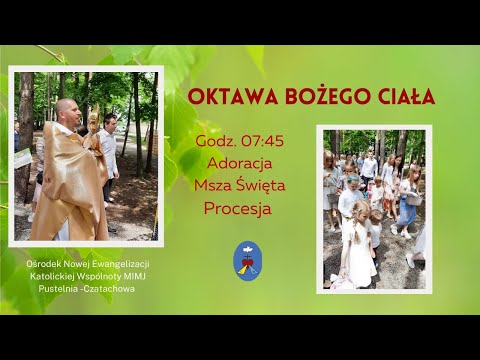 OKTAWA BOŻEGO CIAŁA

Godz. 07:45
Adoracja
Msza Święta
Procesja

Ośrodek Nowej Ewangelizacji
Katolickiej Wspólnoty MIMJ
Pustelnia -Czatachowa